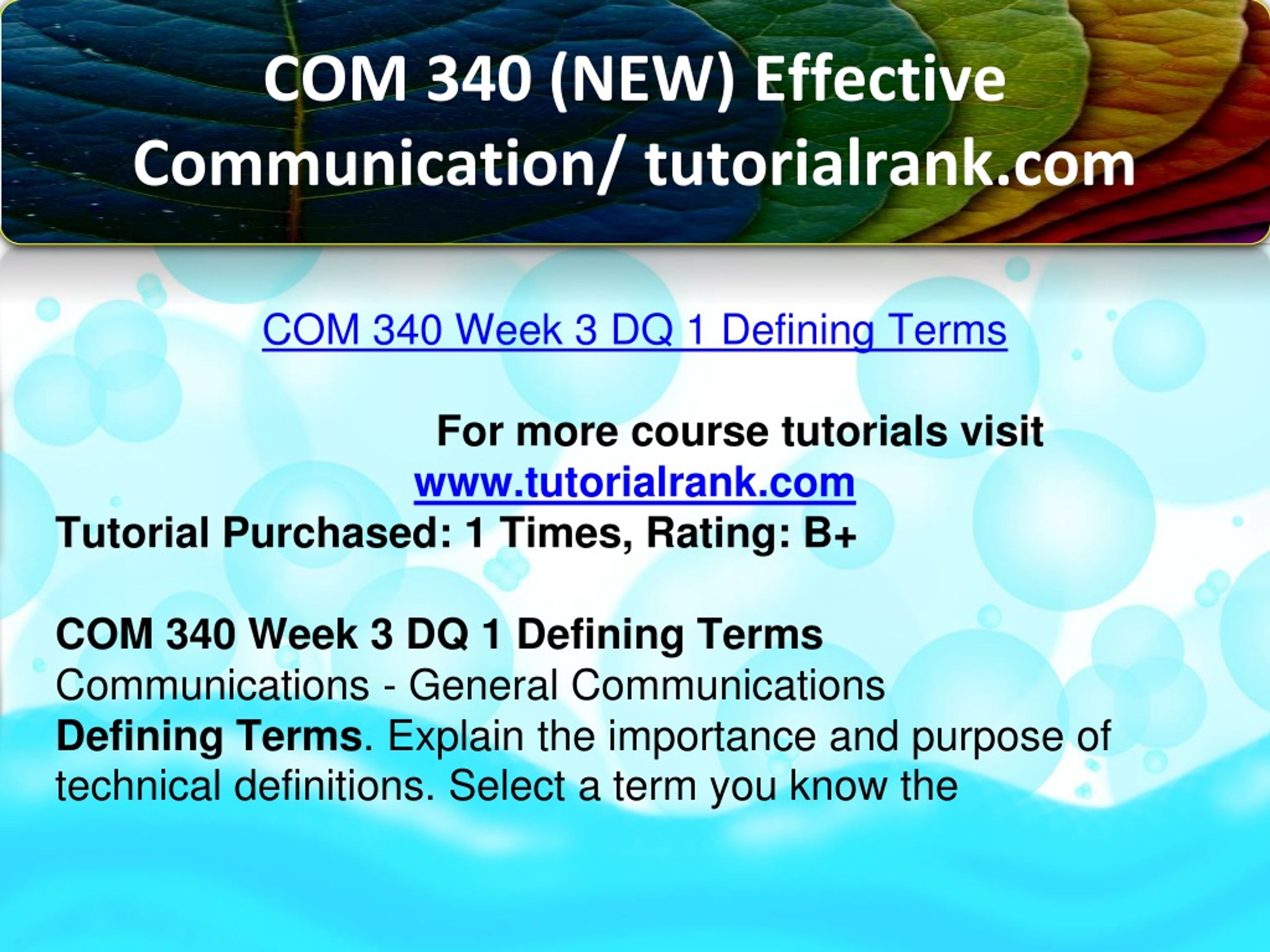 COM 340 (NEW) Effective Communication/ tutorialrank.com

COM 340 Week 3 DQ 1 Defining Terms

For more course tutorials visit
www.tutorialrank.com
Tutorial Purchased: 1 Times, Rating: B+

COM 340 Week 3 DQ 1 Defining Terms
Communications - General Communications
Defining Terms. Explain the importance and purpose of technical definitions. Select a term you know the